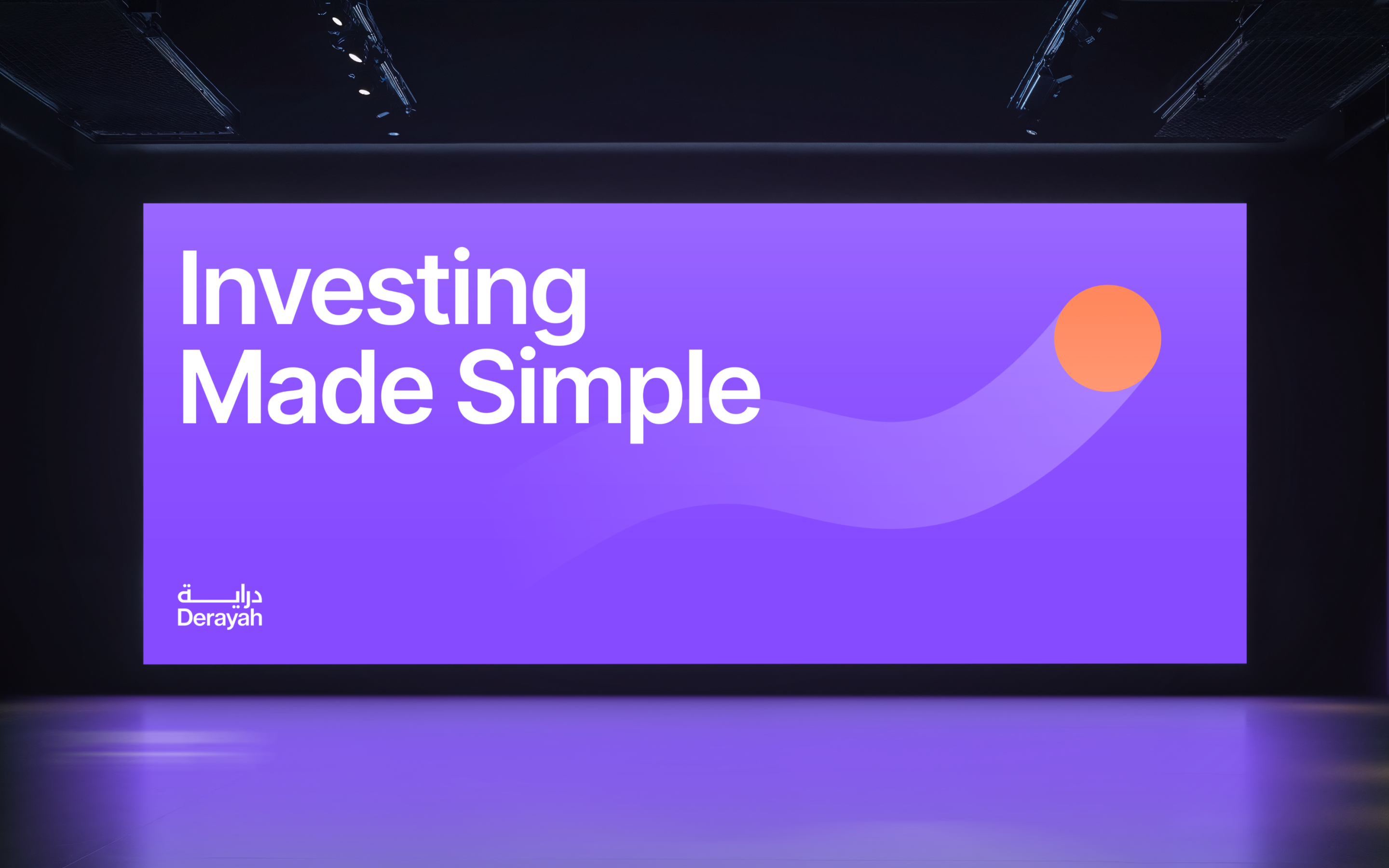 Investing
Made Simple

دراية
Derayah